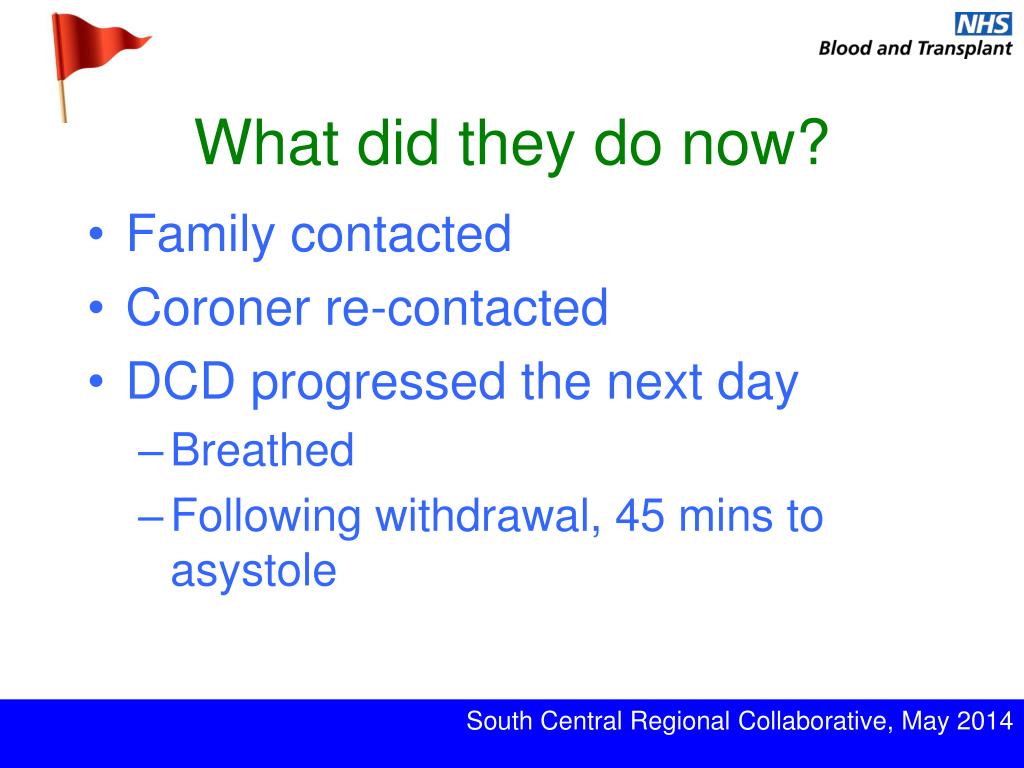 NHS
Blood and Transplant

What did they do now?

• Family contacted
• Coroner re-contacted
• DCD progressed the next day
– Breathed
– Following withdrawal, 45 mins to asystole

South Central Regional Collaborative, May 2014